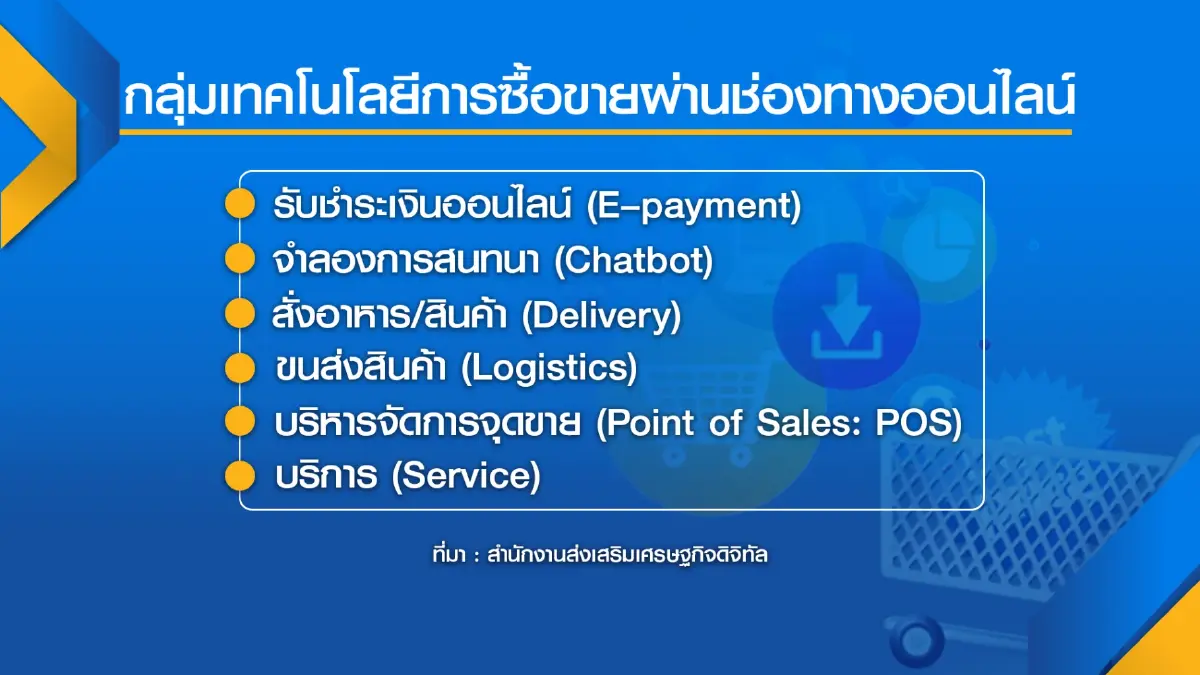 กลุ่มเทคโนโลยีการซื้อขายผ่านช่องทางออนไลน์

รับชำระเงินออนไลน์ (E-payment)
จำลองการสนทนา (Chatbot)
สั่งอาหาร/สินค้า (Delivery)
ขนส่งสินค้า (Logistics)
บริหารจัดการจุดขาย (Point of Sales: POS)
บริการ (Service)

ที่มา : สำนักงานส่งเสริมเศรษฐกิจดิจิทัล